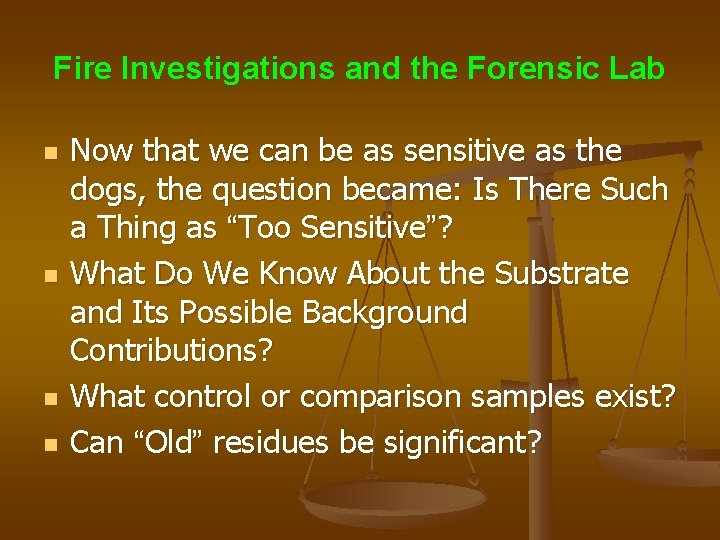 Fire Investigations and the Forensic Lab

- Now that we can be as sensitive as the dogs, the question became: Is There Such a Thing as “Too Sensitive”?
- What Do We Know About the Substrate and Its Possible Background Contributions?
- What control or comparison samples exist?
- Can “Old” residues be significant?